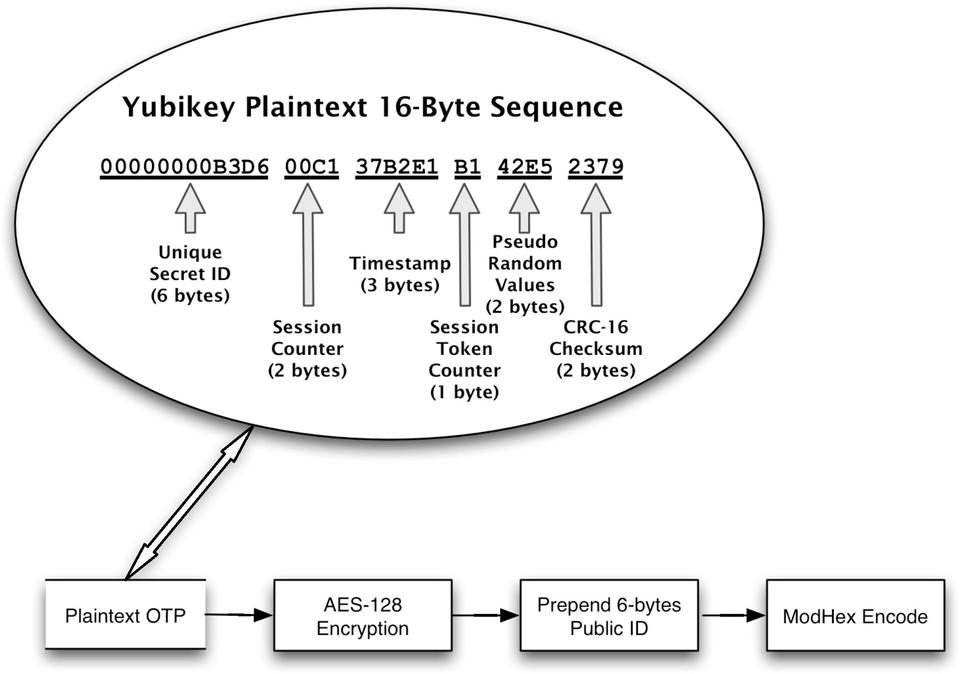 Yubikey Plaintext 16-Byte Sequence

00000000B3D6 00C1 37B2E1 B1 42E5 2379

Unique Secret ID (6 bytes)

Session Counter (2 bytes)

Timestamp (3 bytes)

Session Token Counter (1 byte)

Pseudo Random Values (2 bytes)

CRC-16 Checksum (2 bytes)

Plaintext OTP

AES-128 Encryption

Prepend 6-bytes Public ID

ModHex Encode